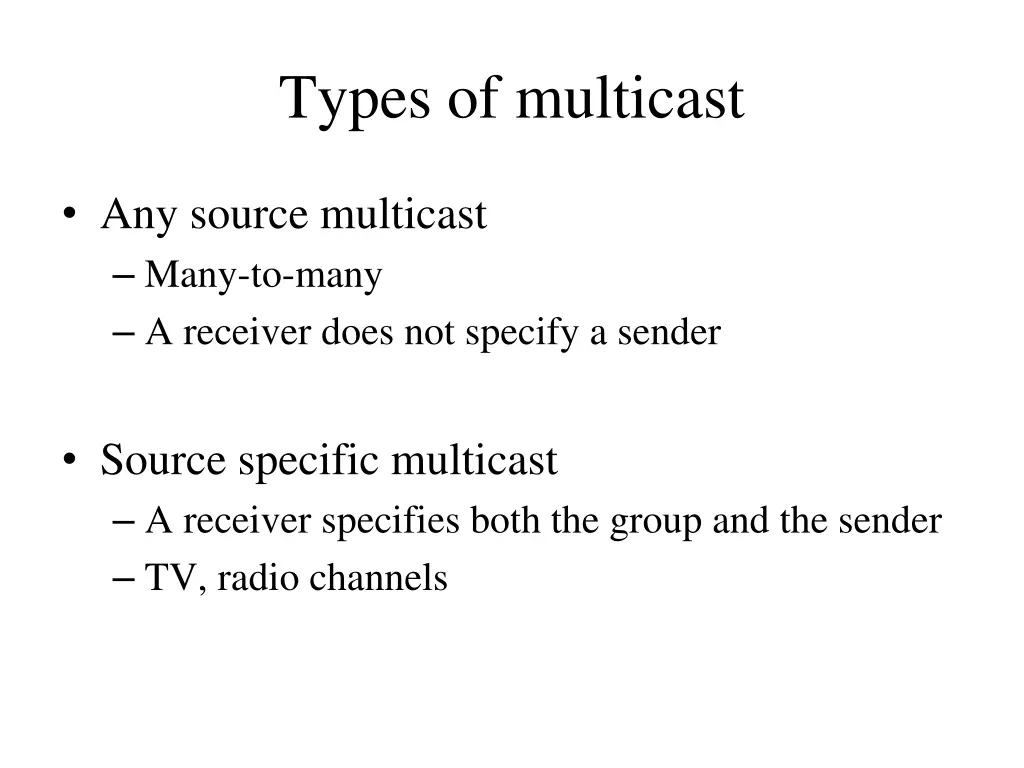 Types of multicast

• Any source multicast
– Many-to-many
– A receiver does not specify a sender

• Source specific multicast
– A receiver specifies both the group and the sender
– TV, radio channels